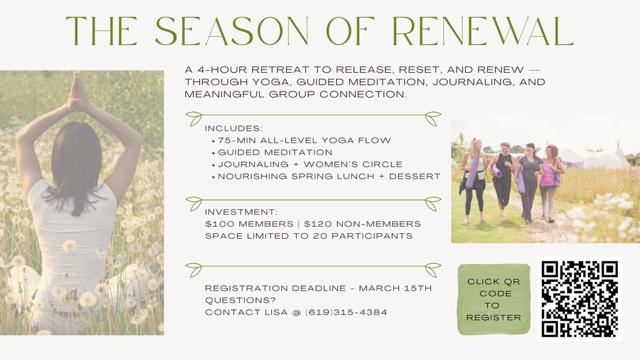 THE SEASON OF RENEWAL

A 4-HOUR RETREAT TO RELEASE, RESET, AND RENEW — THROUGH YOGA, GUIDED MEDITATION, JOURNALING, AND MEANINGFUL GROUP CONNECTION.

INCLUDES:
• 75-MIN ALL-LEVEL YOGA FLOW
• GUIDED MEDITATION
• JOURNALING + WOMEN'S CIRCLE
• NOURISHING SPRING LUNCH + DESSERT

INVESTMENT:
$100 MEMBERS | $120 NON-MEMBERS
SPACE LIMITED TO 20 PARTICIPANTS

REGISTRATION DEADLINE - MARCH 15TH
QUESTIONS?
CONTACT LISA @ (619)315-4384

CLICK QR CODE TO REGISTER